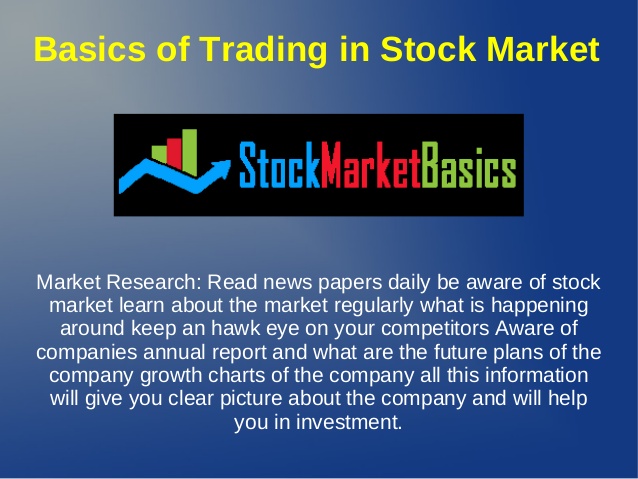 Basics of Trading in Stock Market

StockMarketBasics

Market Research: Read news papers daily be aware of stock market learn about the market regularly what is happening around keep an hawk eye on your competitors Aware of companies annual report and what are the future plans of the company growth charts of the company all this information will give you clear picture about the company and will help you in investment.